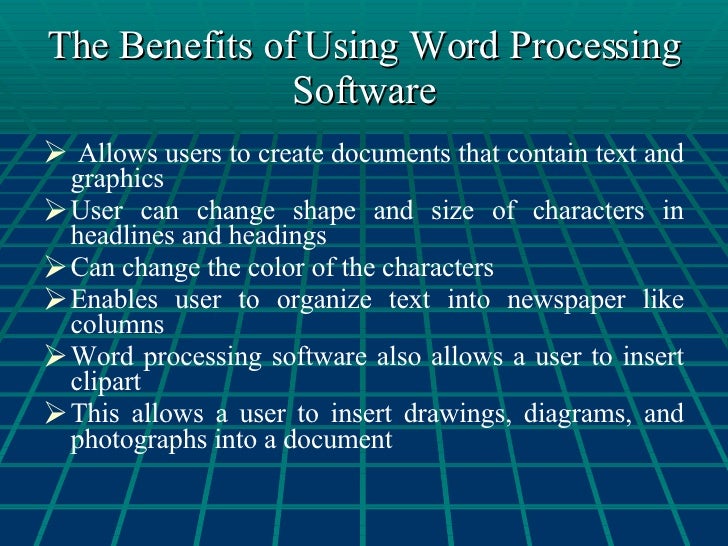 The Benefits of Using Word Processing Software

➢ Allows users to create documents that contain text and graphics
➢ User can change shape and size of characters in headlines and headings
➢ Can change the color of the characters
➢ Enables user to organize text into newspaper like columns
➢ Word processing software also allows a user to insert clipart
➢ This allows a user to insert drawings, diagrams, and photographs into a document